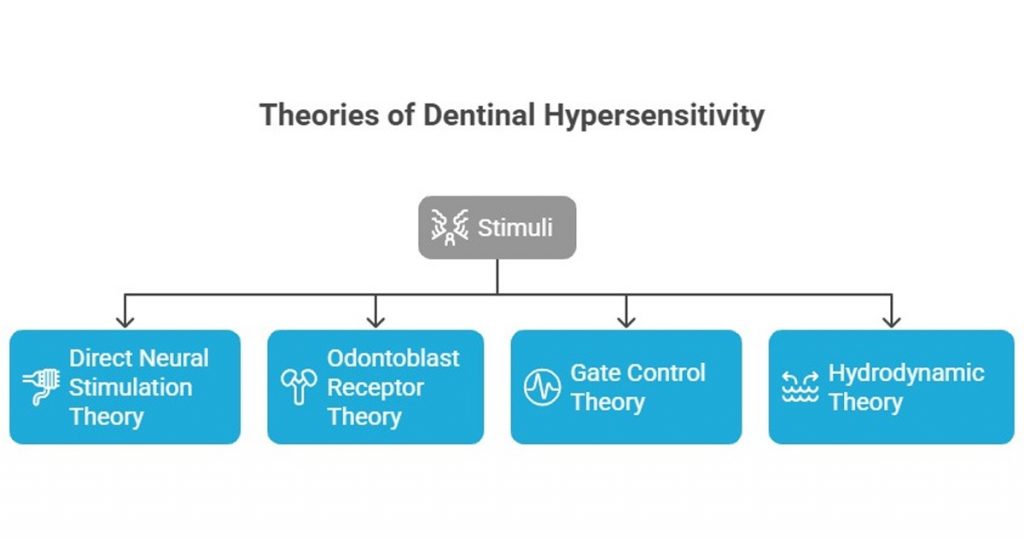 Theories of Dentinal Hypersensitivity

Stimuli

Direct Neural Stimulation Theory

Odontoblast Receptor Theory

Gate Control Theory

Hydrodynamic Theory